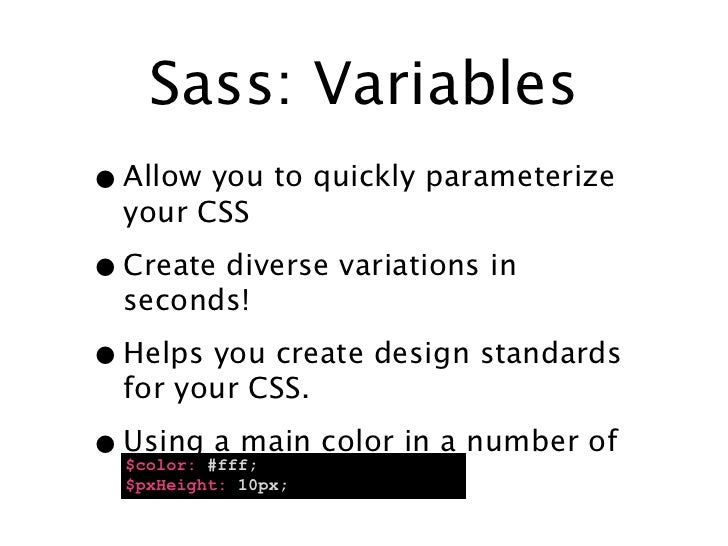 Sass: Variables

• Allow you to quickly parameterize your CSS

• Create diverse variations in seconds!

• Helps you create design standards for your CSS.

• Using a main color in a number of

$color: #fff;
$pxHeight: 10px;